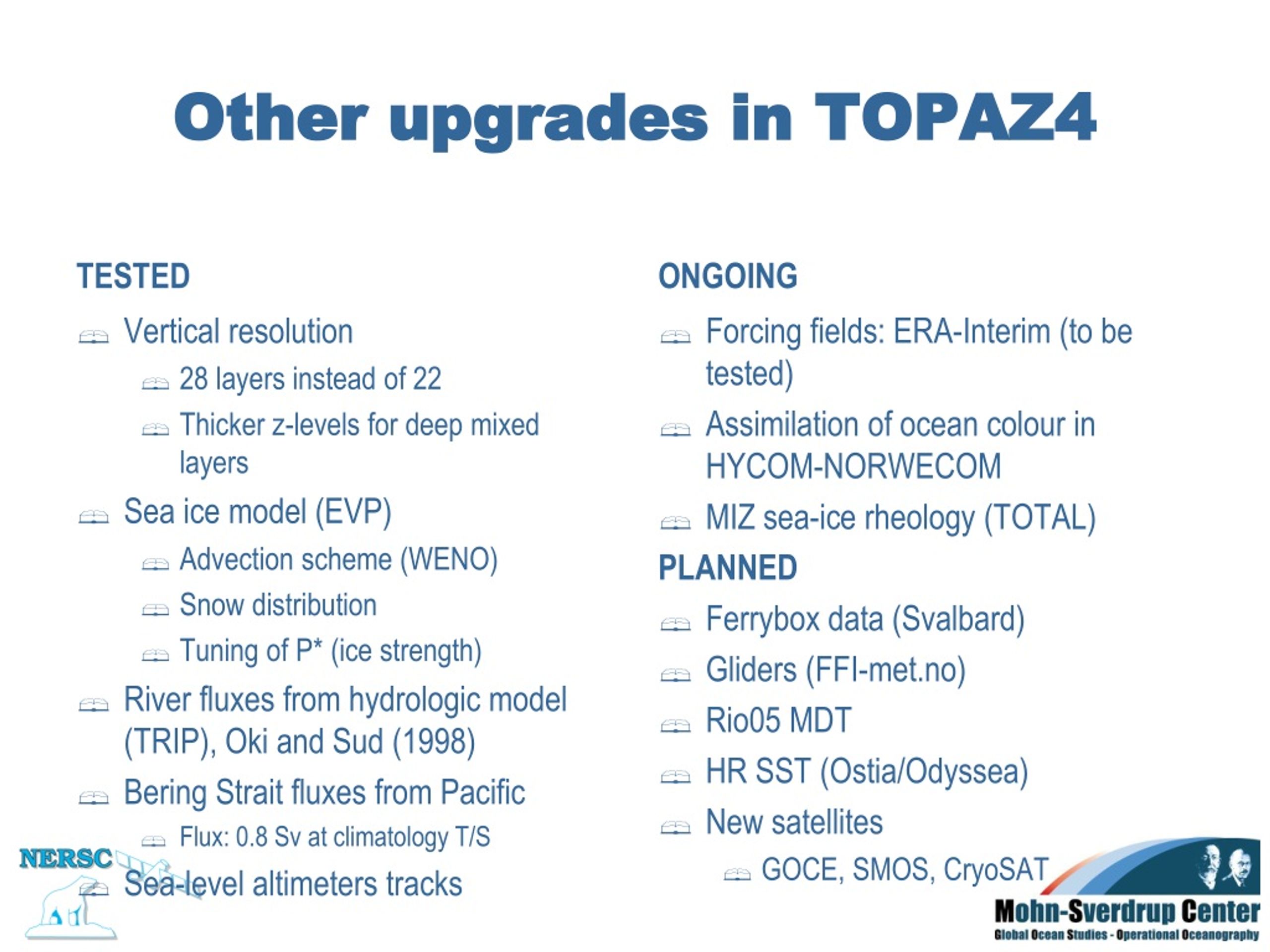 Other upgrades in TOPAZ4

TESTED

Vertical resolution

28 layers instead of 22

Thicker z-levels for deep mixed layers

Sea ice model (EVP)

Advection scheme (WENO)

Snow distribution

Tuning of P* (ice strength)

River fluxes from hydrologic model (TRIP), Oki and Sud (1998)

Bering Strait fluxes from Pacific

Flux: 0.8 Sv at climatology T/S

Sea-level altimeters tracks

ONGOING

Forcing fields: ERA-Interim (to be tested)

Assimilation of ocean colour in HYCOM-NORWECOM

MIZ sea-ice rheology (TOTAL)

PLANNED

Ferrybox data (Svalbard)

Gliders (FFI-met.no)

Rio05 MDT

HR SST (Ostia/Odyssea)

New satellites

GOCE, SMOS, CryoSAT

NERSC

Mohn-Sverdrup Center
Global Ocean Studies - Operational Oceanography